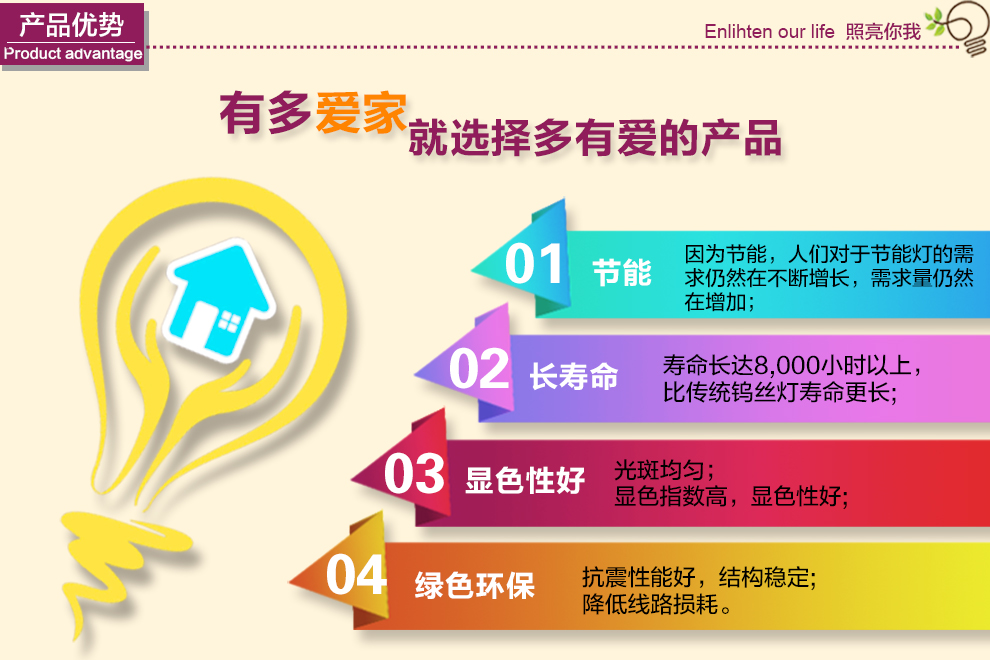 产品优势
Product advantage

Enlihten our life 照亮你我

有多爱家
就选择多有爱的产品

01 节能 因为节能，人们对于节能灯的需求仍然在不断增长，需求量仍然在增加；

02 长寿命 寿命长达8,000小时以上，比传统钨丝灯寿命更长；

03 显色性好 光斑均匀；显色指数高，显色性好；

04 绿色环保 抗震性能好，结构稳定；降低线路损耗。